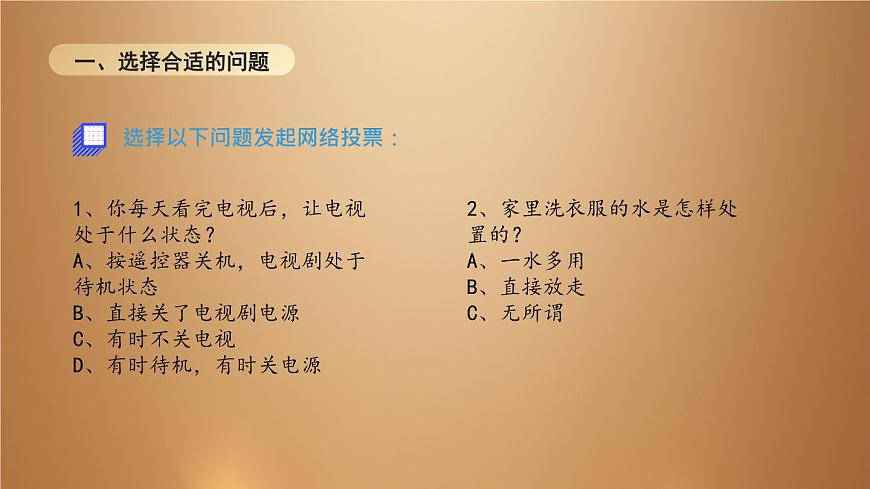 一、选择合适的问题

选择以下问题发起网络投票：

1、你每天看完电视后，让电视处于什么状态？
A、按遥控器关机，电视剧处于待机状态
B、直接关了电视剧电源
C、有时不关电视
D、有时待机，有时关电源

2、家里洗衣服的水是怎样处置的？
A、一水多用
B、直接放走
C、无所谓